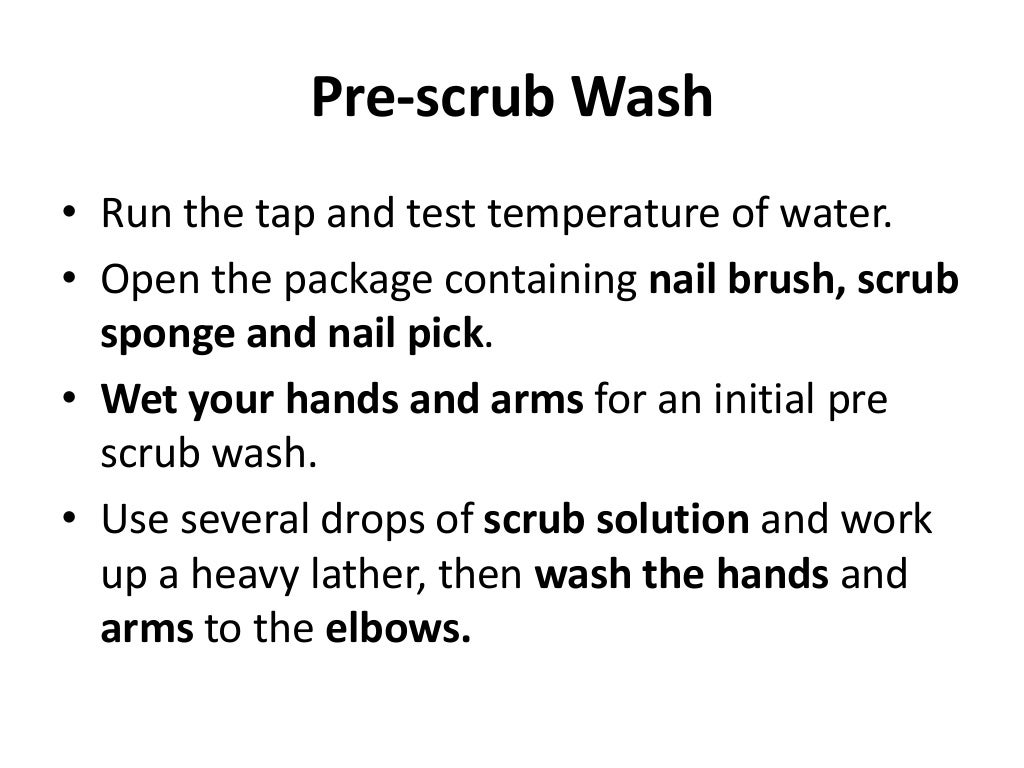 Pre-scrub Wash

• Run the tap and test temperature of water.
• Open the package containing nail brush, scrub sponge and nail pick.
• Wet your hands and arms for an initial pre scrub wash.
• Use several drops of scrub solution and work up a heavy lather, then wash the hands and arms to the elbows.